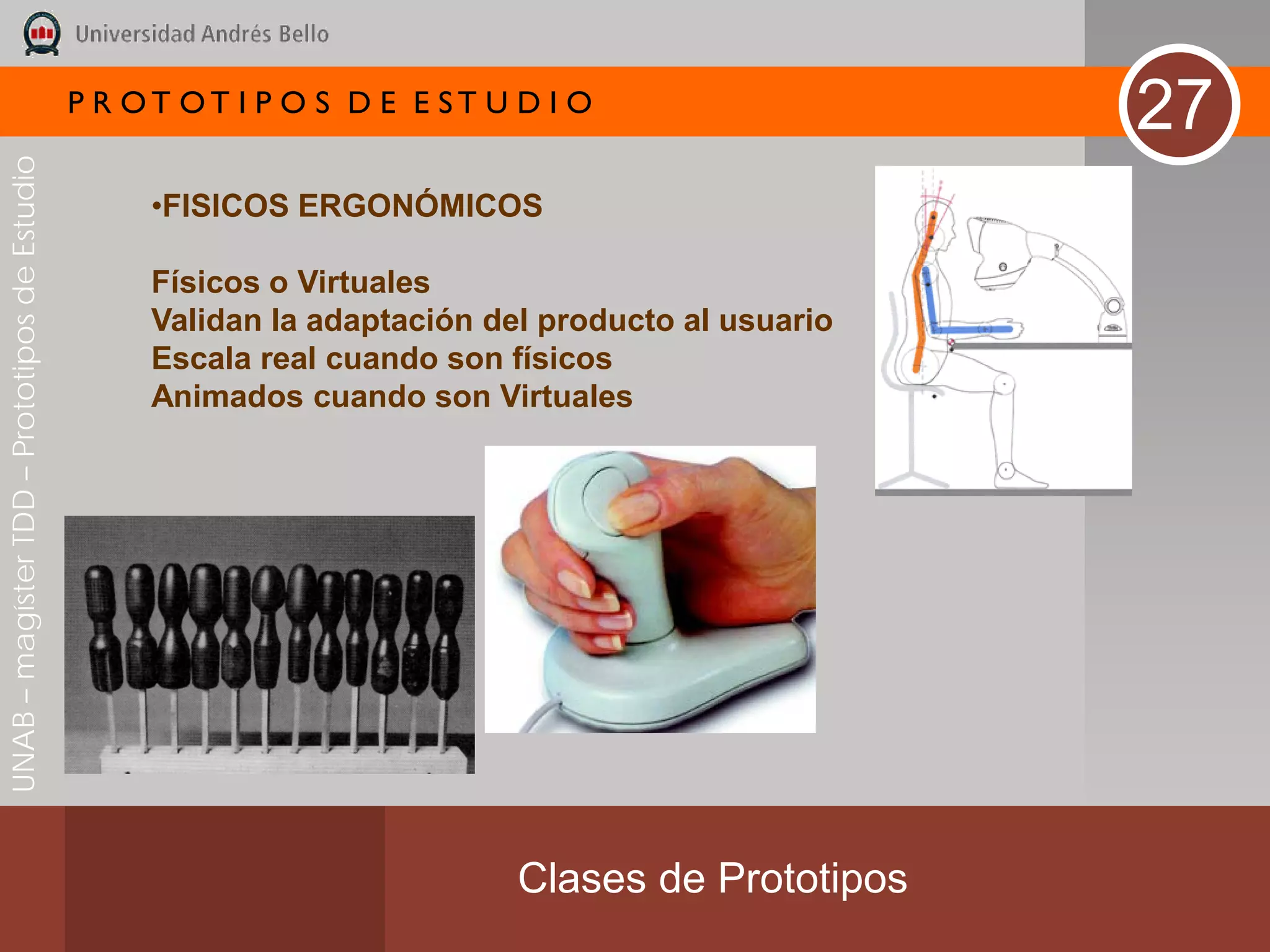 Universidad Andrés Bello

PROTOTIPOS DE ESTUDIO

27

UNAB – magíster TDD – Prototipos de Estudio

•FISICOS ERGONÓMICOS

Físicos o Virtuales
Validan la adaptación del producto al usuario
Escala real cuando son físicos
Animados cuando son Virtuales

Clases de Prototipos